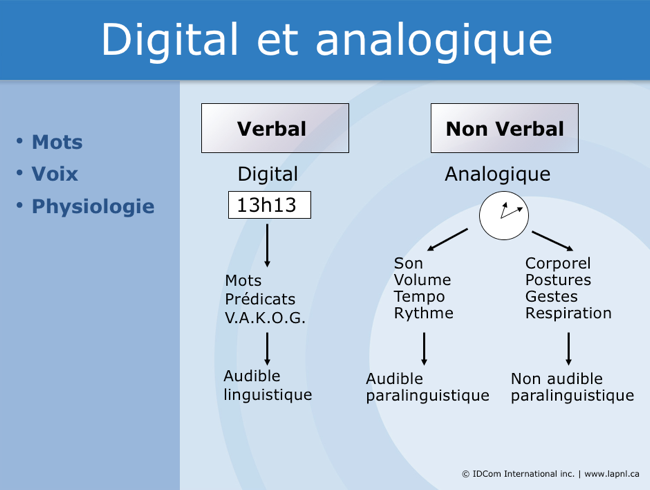 Digital et analogique

• Mots
• Voix
• Physiologie

Verbal

Digital

13h13

Mots
Prédicats
V.A.K.O.G.

Audible
linguistique

Non Verbal

Analogique

Son
Volume
Tempo
Rythme

Audible
paralinguistique

Corporel
Postures
Gestes
Respiration

Non audible
paralinguistique

© IDCom International inc. | www.lapnl.ca